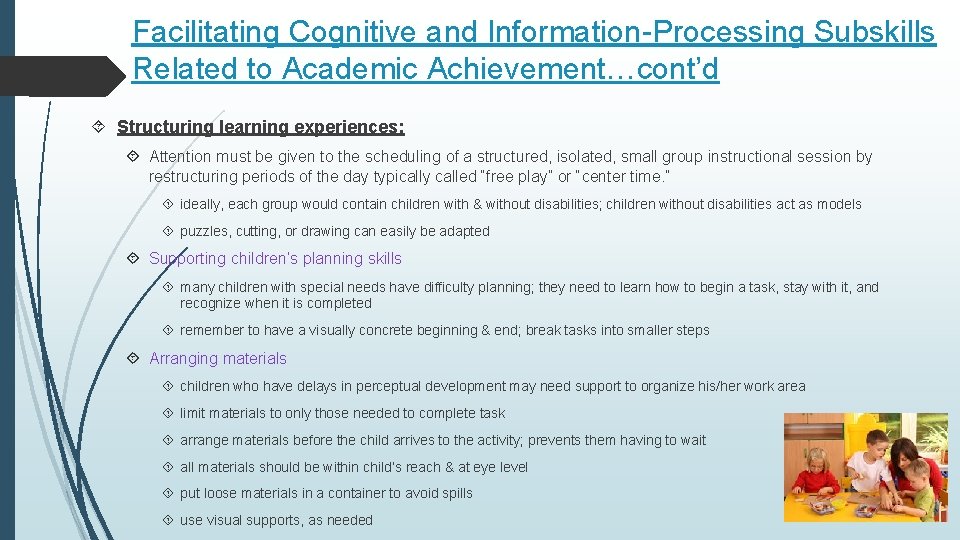 Facilitating Cognitive and Information-Processing Subskills Related to Academic Achievement…cont'd

Structuring learning experiences:

Attention must be given to the scheduling of a structured, isolated, small group instructional session by restructuring periods of the day typically called "free play" or "center time."

ideally, each group would contain children with & without disabilities; children without disabilities act as models

puzzles, cutting, or drawing can easily be adapted

Supporting children's planning skills

many children with special needs have difficulty planning; they need to learn how to begin a task, stay with it, and recognize when it is completed

remember to have a visually concrete beginning & end; break tasks into smaller steps

Arranging materials

children who have delays in perceptual development may need support to organize his/her work area

limit materials to only those needed to complete task

arrange materials before the child arrives to the activity; prevents them having to wait

all materials should be within child's reach & at eye level

put loose materials in a container to avoid spills

use visual supports, as needed